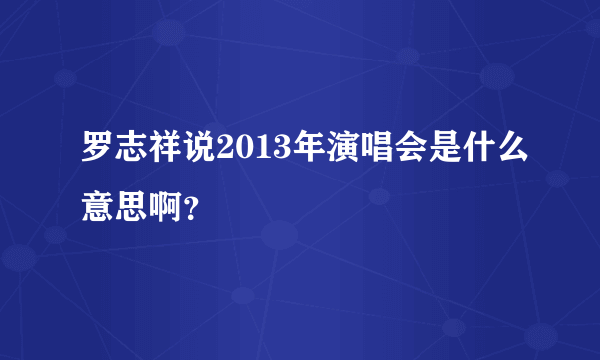 罗志祥说2013年演唱会是什么意思啊?